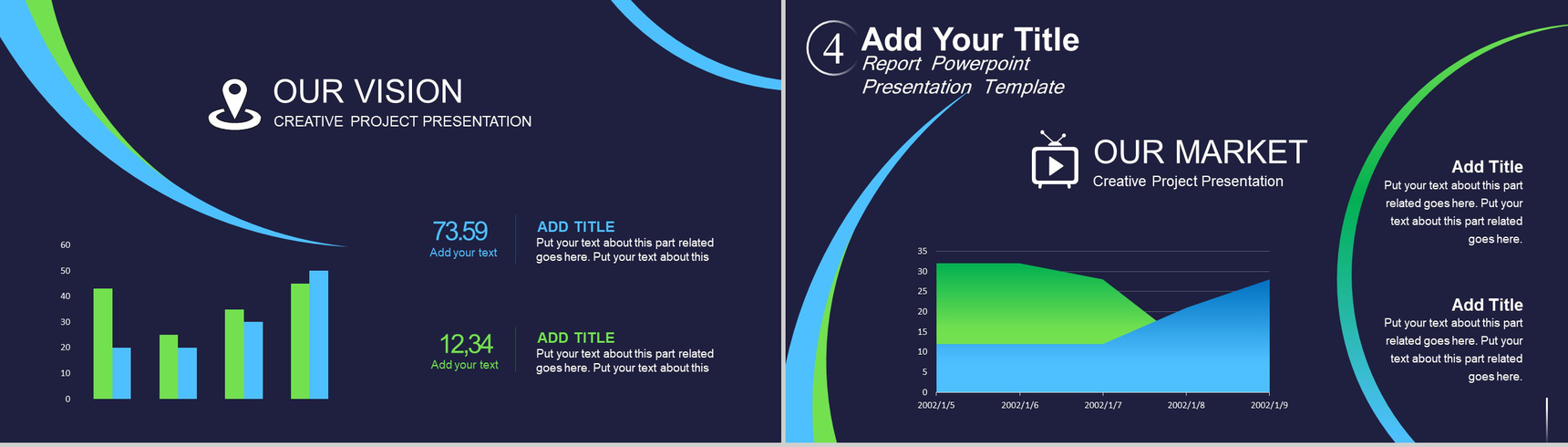 OUR VISION
CREATIVE PROJECT PRESENTATION

60
50
40
30
20
10
0

73.59
Add your text

ADD TITLE
Put your text about this part related goes here. Put your text about this

12,34
Add your text

ADD TITLE
Put your text about this part related goes here. Put your text about this

4 Add Your Title
Report Powerpoint Presentation Template

OUR MARKET
Creative Project Presentation

35
30
25
20
15
10
5
0
2002/1/5
2002/1/6
2002/1/7
2002/1/8
2002/1/9

Add Title
Put your text about this part related goes here. Put your text about this part related goes here.

Add Title
Put your text about this part related goes here. Put your text about this part related goes here.